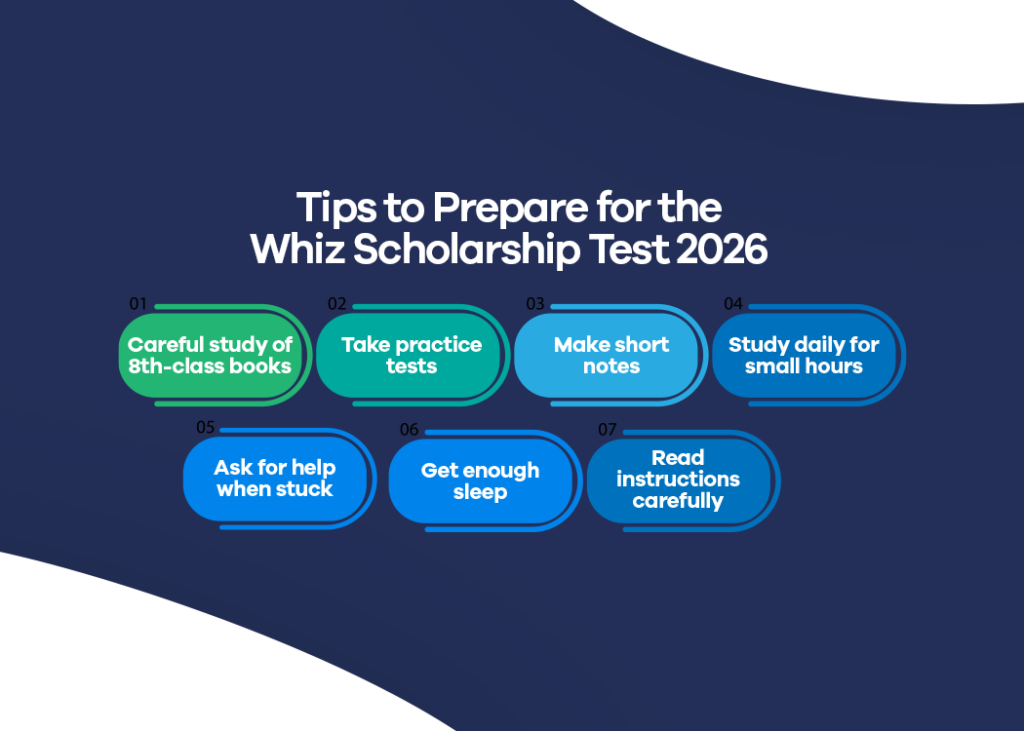 Tips to Prepare for the Whiz Scholarship Test 2026

01
Careful study of 8th-class books

02
Take practice tests

03
Make short notes

04
Study daily for small hours

05
Ask for help when stuck

06
Get enough sleep

07
Read instructions carefully